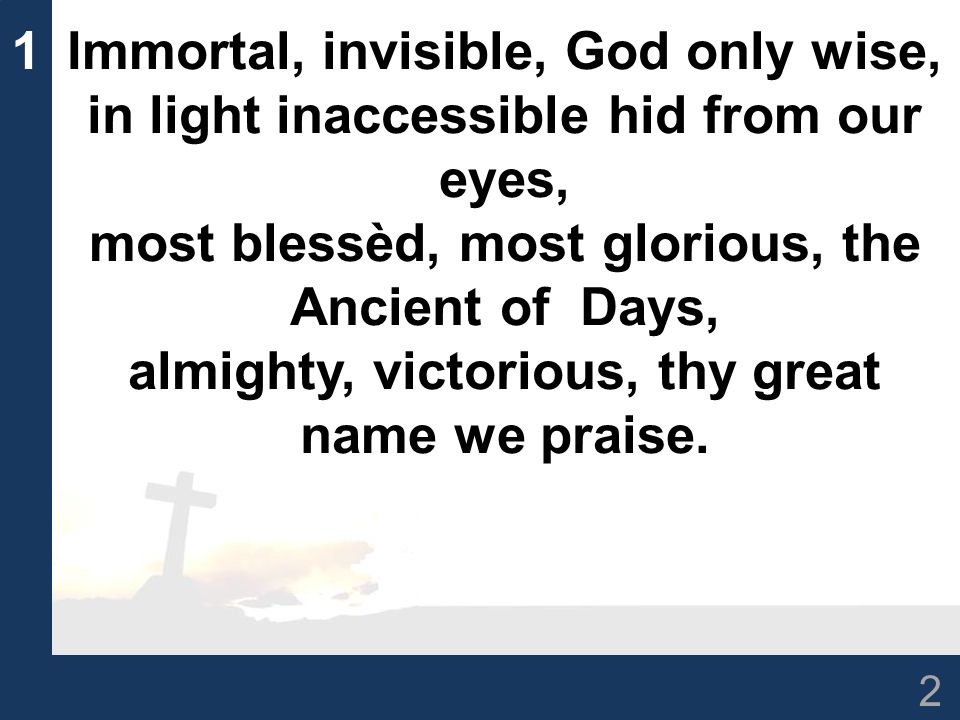 1 Immortal, invisible, God only wise, in light inaccessible hid from our eyes, most blessèd, most glorious, the Ancient of Days, almighty, victorious, thy great name we praise.

2